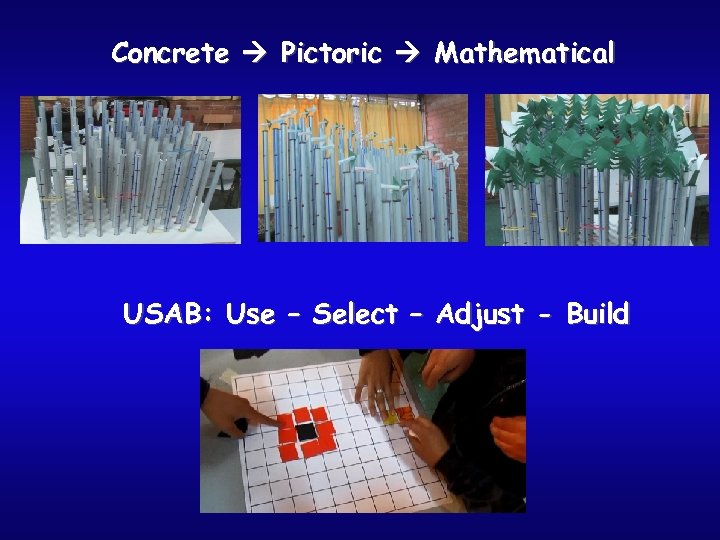 Concrete → Pictoric → Mathematical

USAB: Use – Select – Adjust - Build